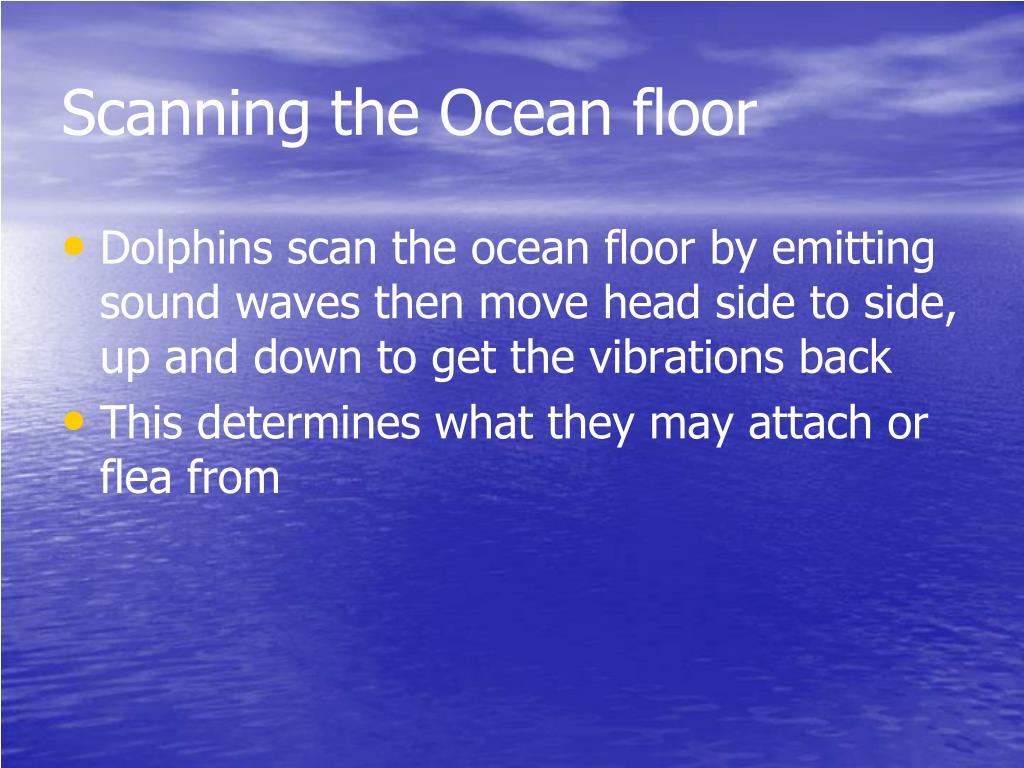 Scanning the Ocean floor

• Dolphins scan the ocean floor by emitting sound waves then move head side to side, up and down to get the vibrations back
• This determines what they may attach or flea from